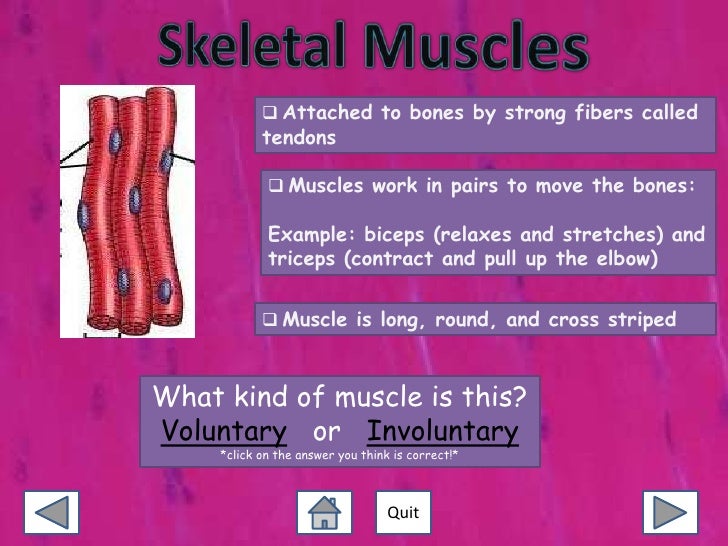 Skeletal Muscles

❑ Attached to bones by strong fibers called tendons

❑ Muscles work in pairs to move the bones:

Example: biceps (relaxes and stretches) and triceps (contract and pull up the elbow)

❑ Muscle is long, round, and cross striped

What kind of muscle is this?
Voluntary or Involuntary
*click on the answer you think is correct!*

Quit